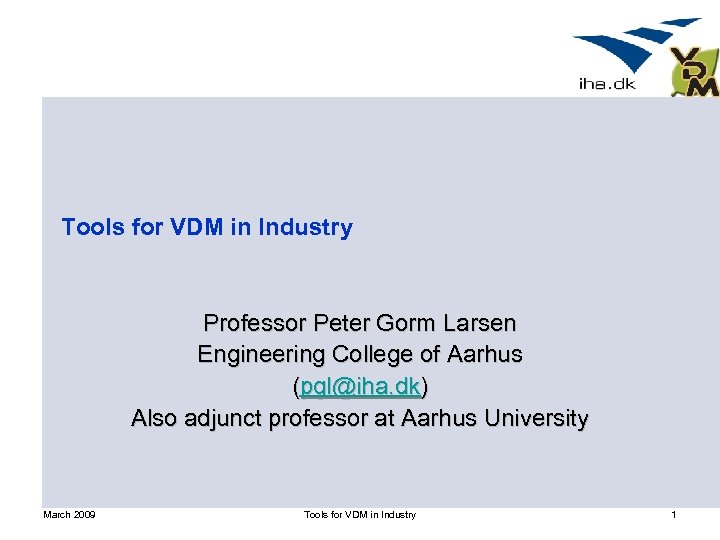 iha.dk

VDM

Tools for VDM in Industry

Professor Peter Gorm Larsen
Engineering College of Aarhus
(pgl@iha.dk)
Also adjunct professor at Aarhus University

March 2009

Tools for VDM in Industry

1